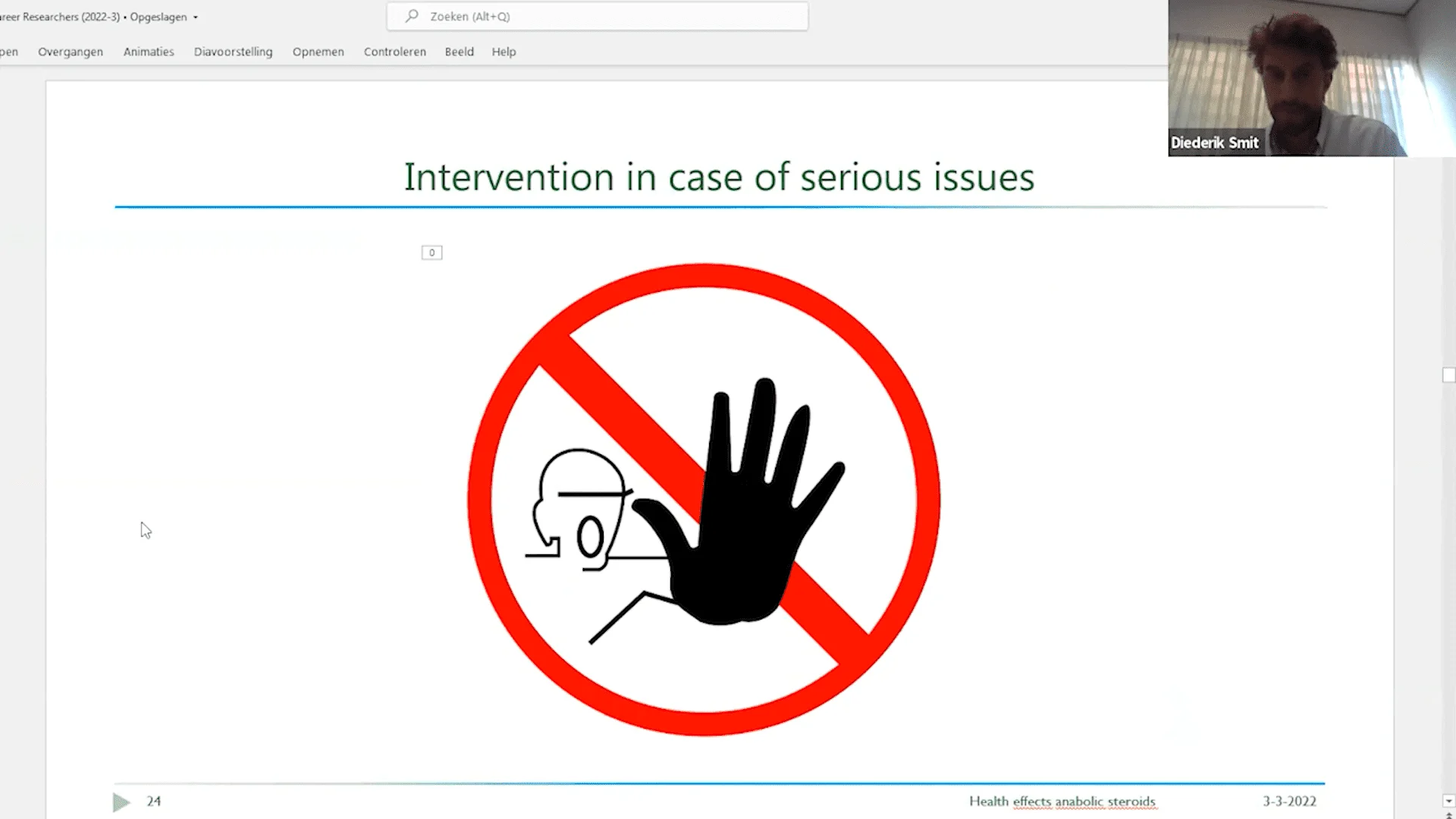 reer Researchers (2022-3) • Opgeslagen

Zoeken (Alt+Q)

pen Overgangen Animaties Diavoorstelling Opnemen Controleren Beeld Help

Diederik Smit

Intervention in case of serious issues

0

24

Health effects anabolic steroids

3-3-2022